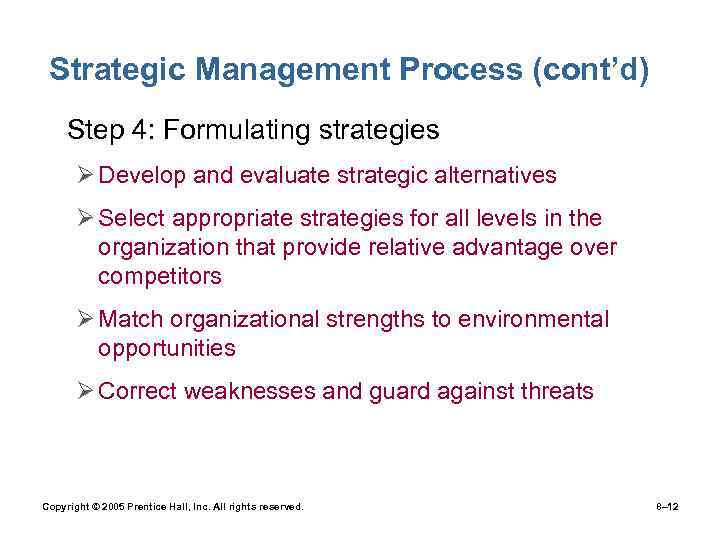 Strategic Management Process (cont'd)

Step 4: Formulating strategies

➢ Develop and evaluate strategic alternatives

➢ Select appropriate strategies for all levels in the organization that provide relative advantage over competitors

➢ Match organizational strengths to environmental opportunities

➢ Correct weaknesses and guard against threats

Copyright © 2005 Prentice Hall, Inc. All rights reserved.

8–12